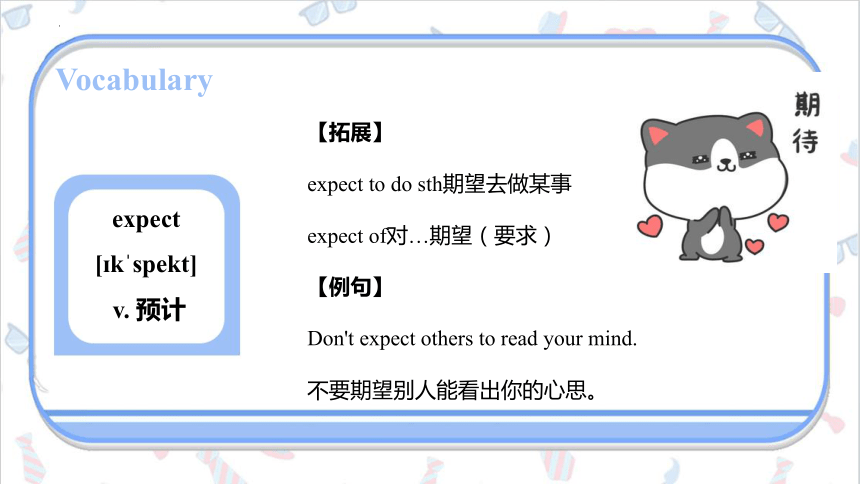 Vocabulary

expect

[ɪkˈspekt]

v. 预计

【拓展】

expect to do sth期望去做某事

expect of对…期望（要求）

【例句】

Don't expect others to read your mind.

不要期望别人能看出你的心思。

期待